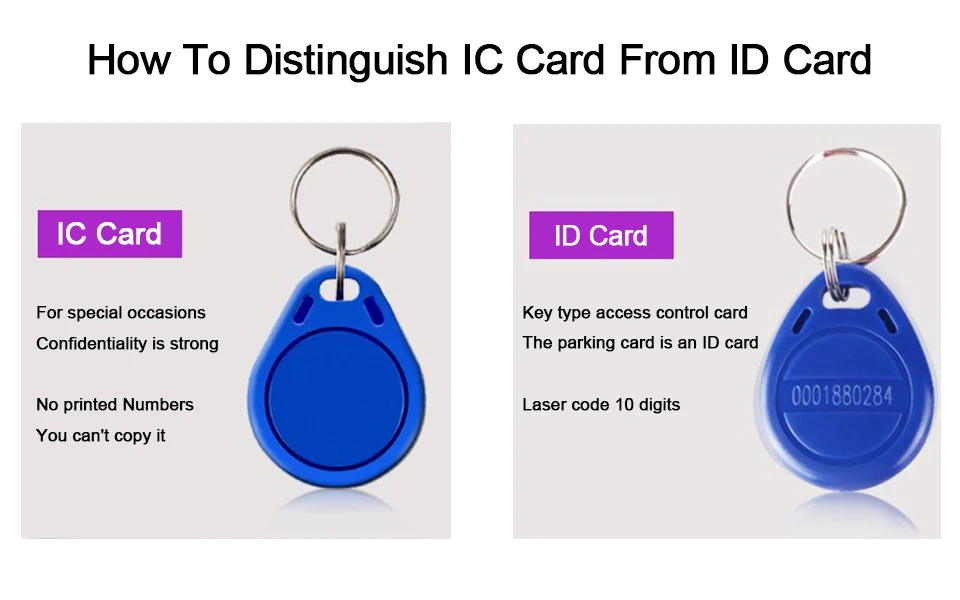 How To Distinguish IC Card From ID Card

IC Card

For special occasions
Confidentiality is strong

No printed Numbers
You can't copy it

ID Card

Key type access control card
The parking card is an ID card

Laser code 10 digits

0001880284